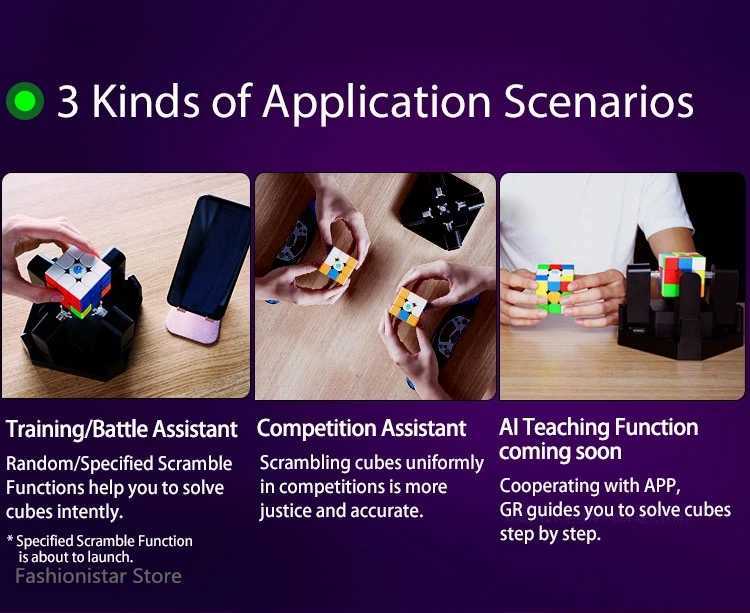 3 Kinds of Application Scenarios

Training/Battle Assistant

Random/Specified Scramble Functions help you to solve cubes intently.

* Specified Scramble Function is about to launch.

Fashionistar Store

Competition Assistant

Scrambling cubes uniformly in competitions is more justice and accurate.

AI Teaching Function coming soon

Cooperating with APP, GR guides you to solve cubes step by step.